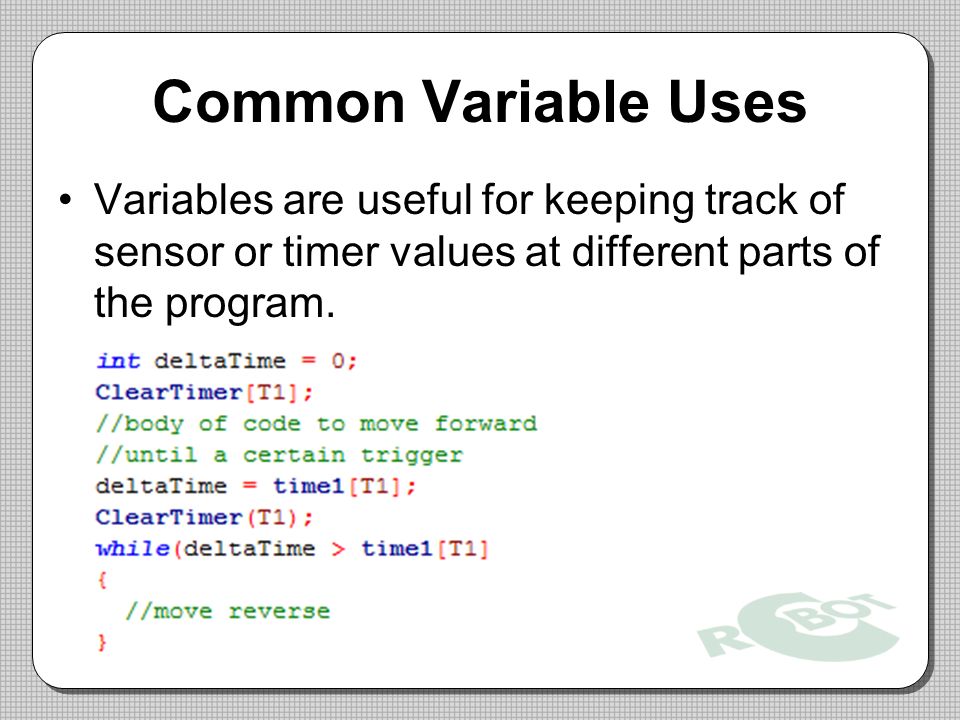 Common Variable Uses

• Variables are useful for keeping track of sensor or timer values at different parts of the program.

int deltaTime = 0;
ClearTimer[T1];
//body of code to move forward
//until a certain trigger
deltaTime = time1[T1];
ClearTimer(T1);
while(deltaTime > time1[T1]
{
  //move reverse
}

ROBOT